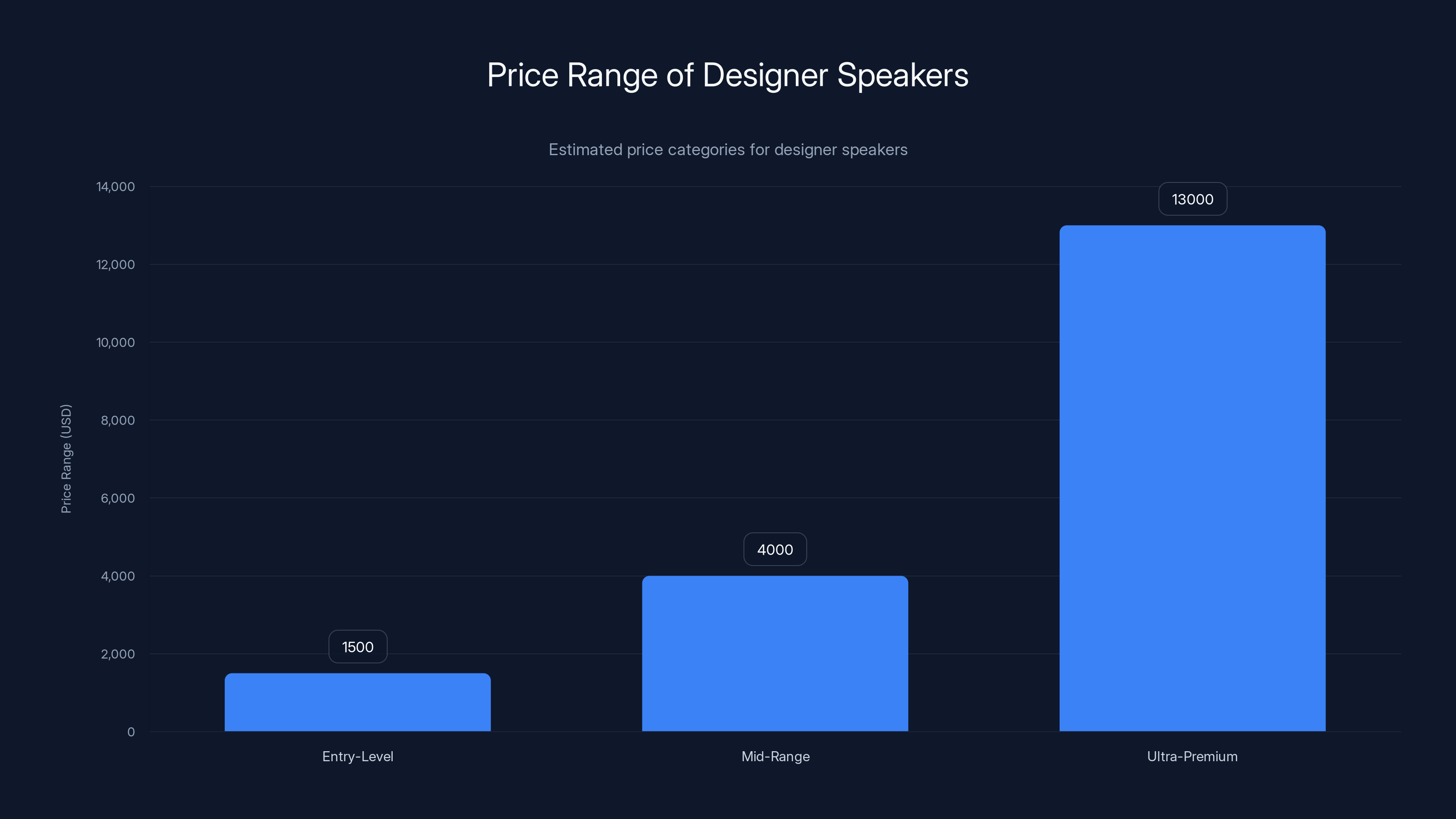 Price Range of Designer Speakers

Estimated price categories for designer speakers

Price Range (USD)

14,000
12,000
10,000
8,000
6,000
4,000
2,000
0

1500
4000
13000

Entry-Level
Mid-Range
Ultra-Premium